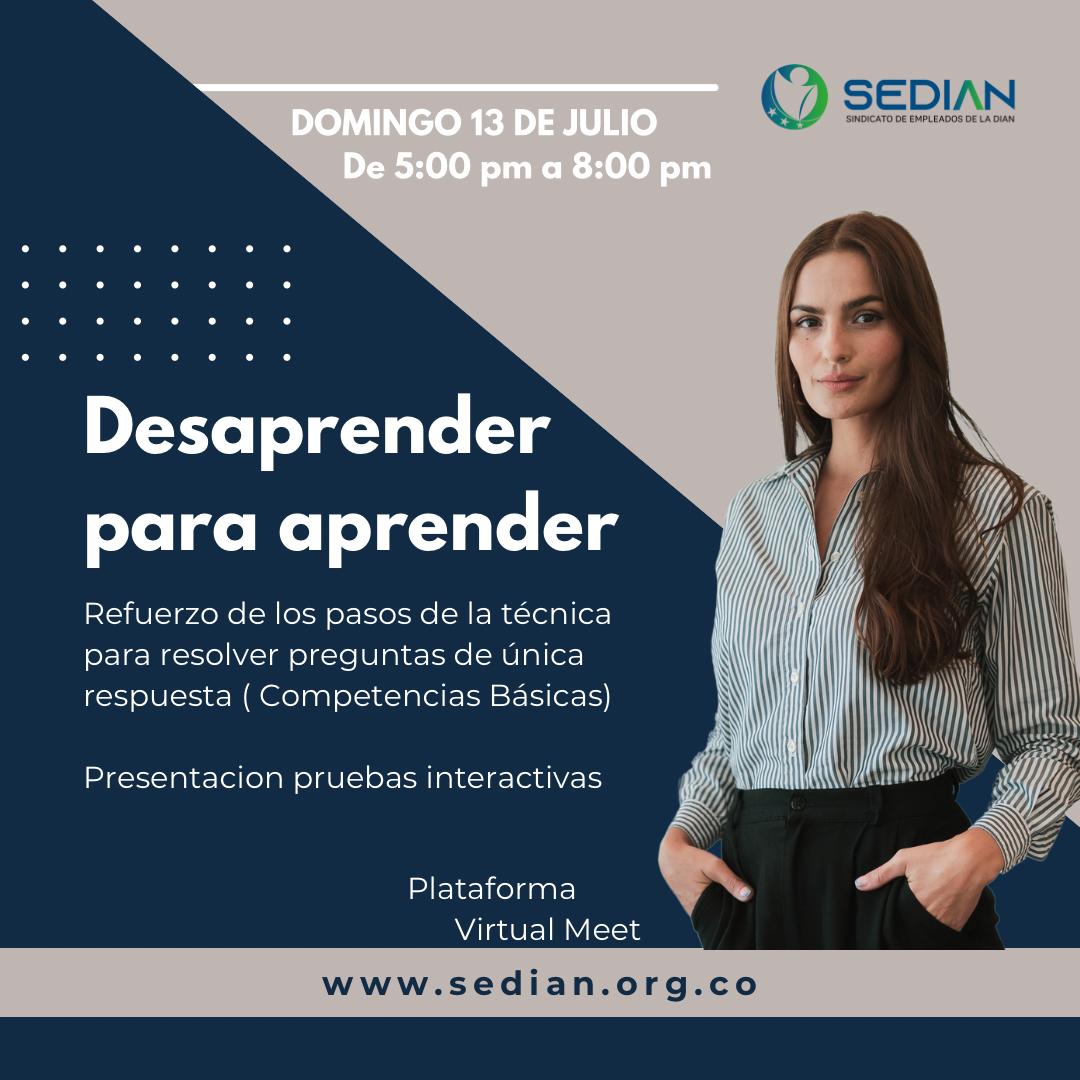 DOMINGO 13 DE JULIO
De 5:00 pm a 8:00 pm

SEDIAN
SINDICATO DE EMPLEADOS DE LA DIAN

Desaprender para aprender

Refuerzo de los pasos de la técnica para resolver preguntas de única respuesta ( Competencias Básicas)

Presentacion pruebas interactivas

Plataforma
Virtual Meet

www.sedian.org.co